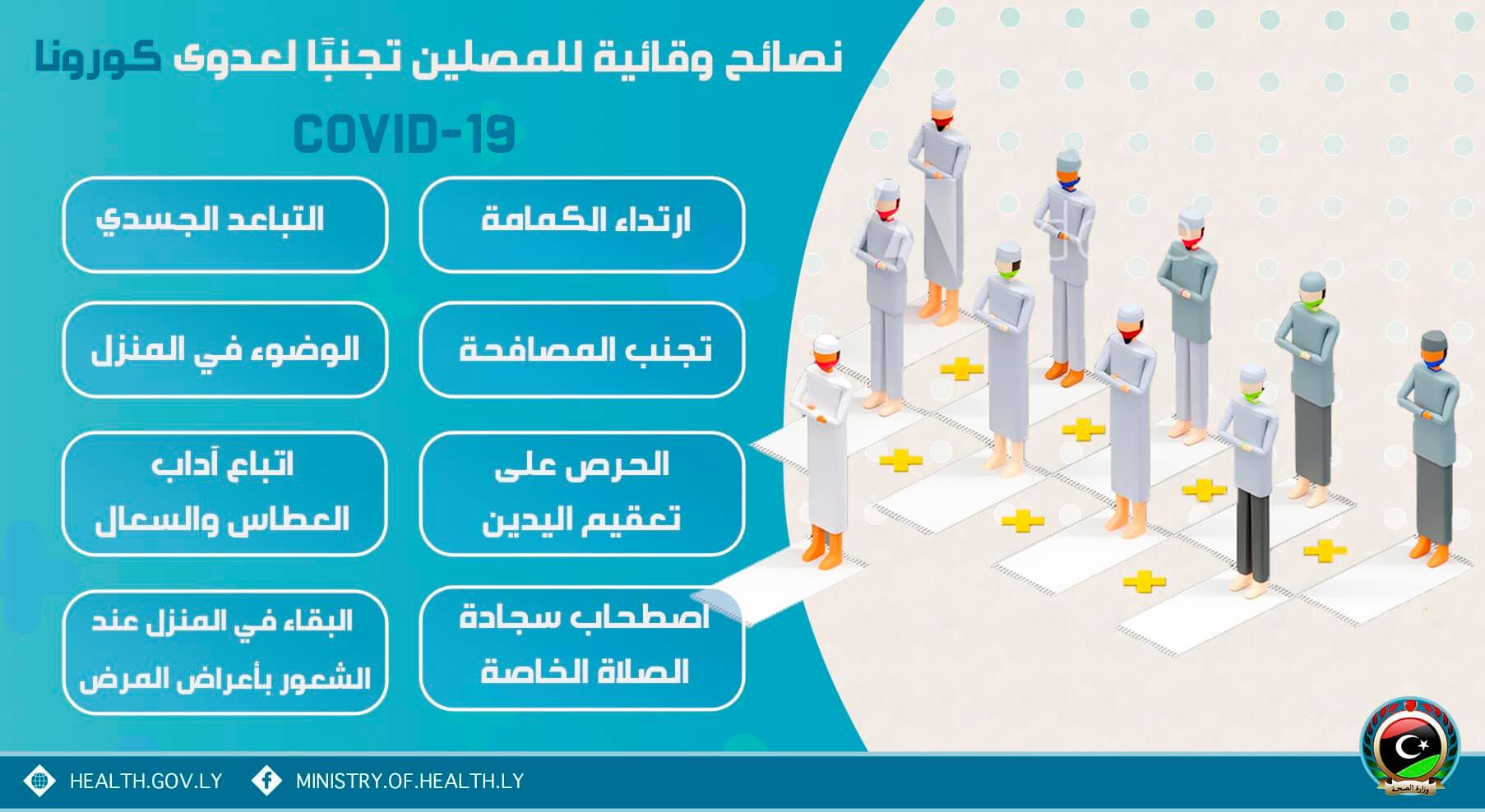 نصائح وقائية للمصلين تجنبًا لعدوى كورونا

COVID-19

ارتداء الكمامة

التباعد الجسدي

تجنب المصافحة

الوضوء في المنزل

الحرص على تعقيم اليدين

اتباع آداب العطاس والسعال

اصطحاب سجادة الصلاة الخاصة

البقاء في المنزل عند الشعور بأعراض المرض

HEALTH.GOV.LY

MINISTRY.OF.HEALTH.LY

وزارة الصحة